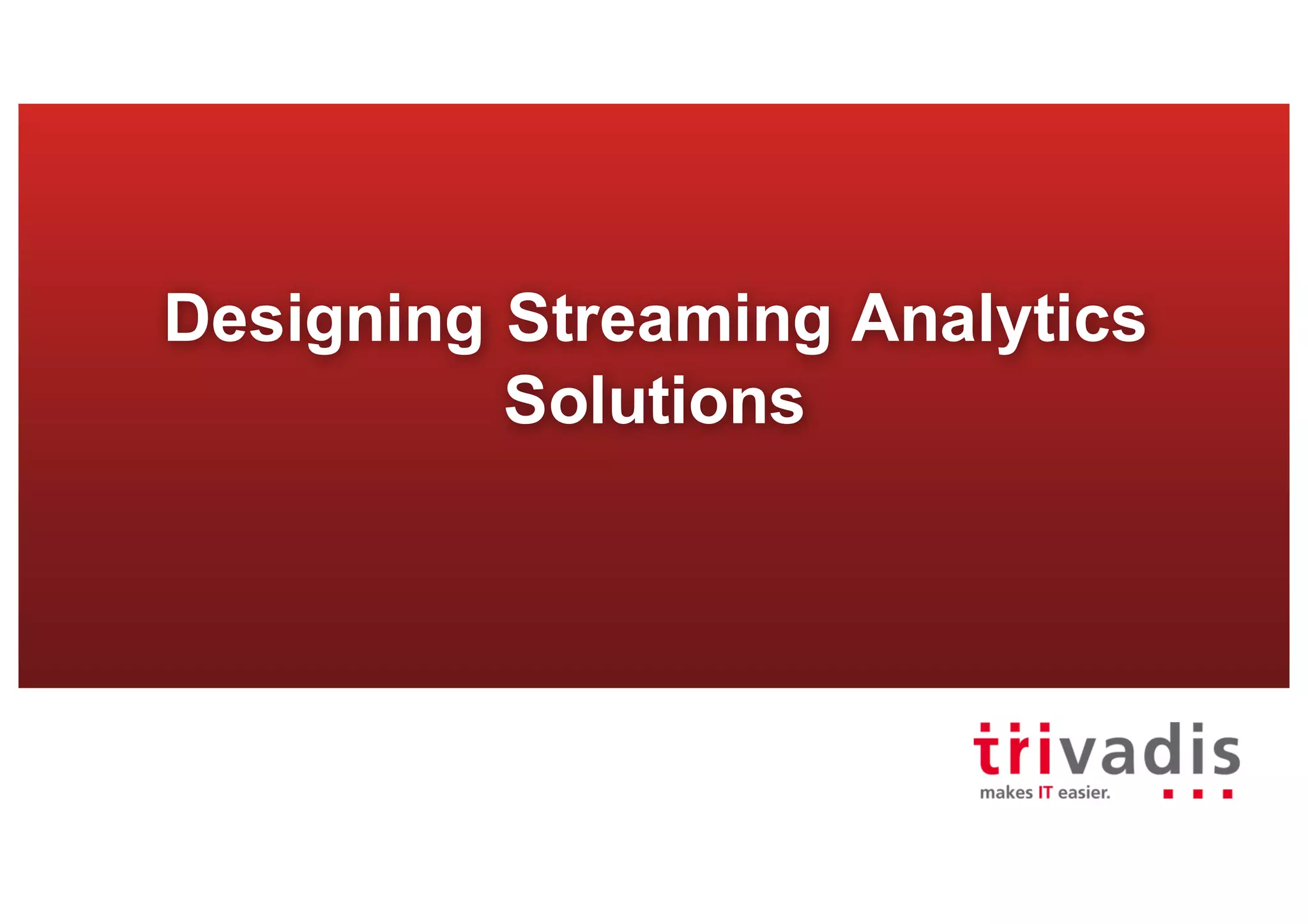 Designing Streaming Analytics Solutions

trivadis
makes IT easier.